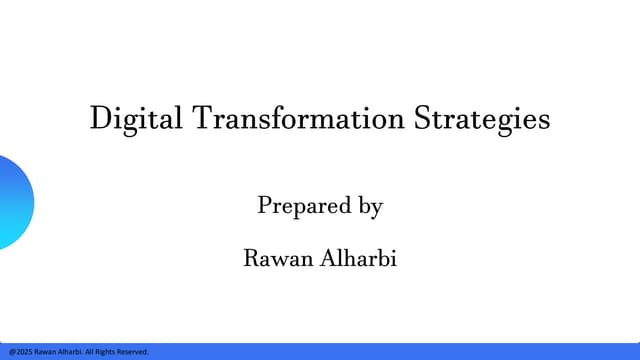 Digital Transformation Strategies

Prepared by

Rawan Alharbi

@2025 Rawan Alharbi. All Rights Reserved.